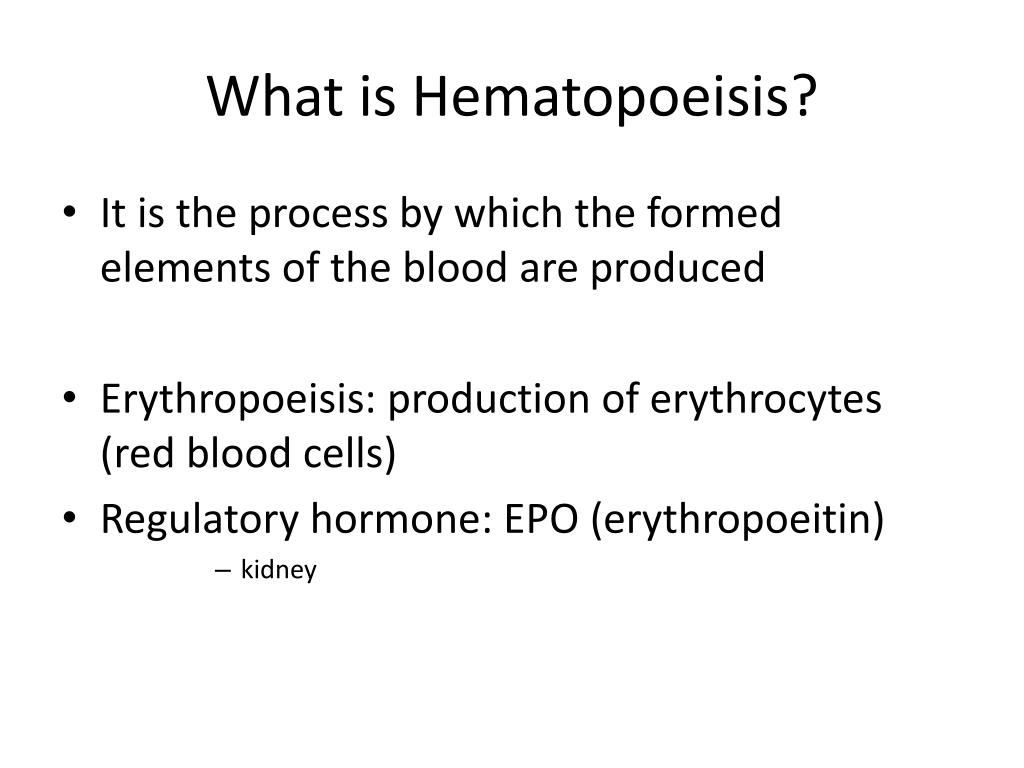 What is Hematopoeisis?

• It is the process by which the formed elements of the blood are produced

• Erythropoeisis: production of erythrocytes (red blood cells)
• Regulatory hormone: EPO (erythropoeitin)
– kidney